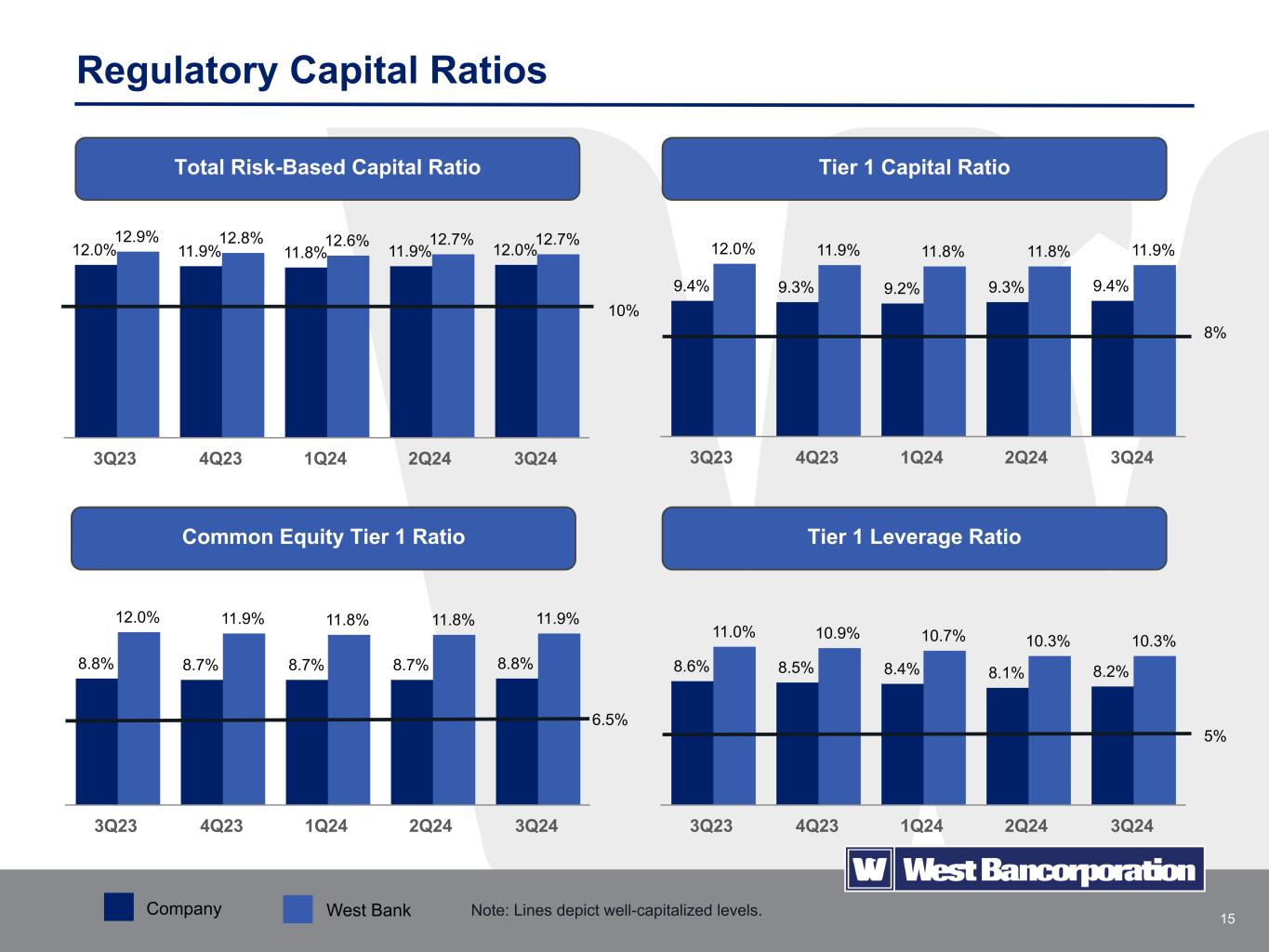 Regulatory Capital Ratios

Total Risk-Based Capital Ratio

12.0% 12.9% 11.9% 12.8% 11.8% 12.6% 11.9% 12.7% 12.0% 12.7%

10%

3Q23 4Q23 1Q24 2Q24 3Q24

Tier 1 Capital Ratio

9.4% 12.0% 9.3% 11.9% 9.2% 11.8% 9.3% 11.8% 9.4% 11.9%

8%

3Q23 4Q23 1Q24 2Q24 3Q24

Common Equity Tier 1 Ratio

8.8% 12.0% 8.7% 11.9% 8.7% 11.8% 8.7% 11.8% 8.8% 11.9%

6.5%

3Q23 4Q23 1Q24 2Q24 3Q24

Tier 1 Leverage Ratio

8.6% 11.0% 8.5% 10.9% 8.4% 10.7% 8.1% 10.3% 8.2% 10.3%

5%

3Q23 4Q23 1Q24 2Q24 3Q24

W West Bancorporation

Company West Bank Note: Lines depict well-capitalized levels.

15